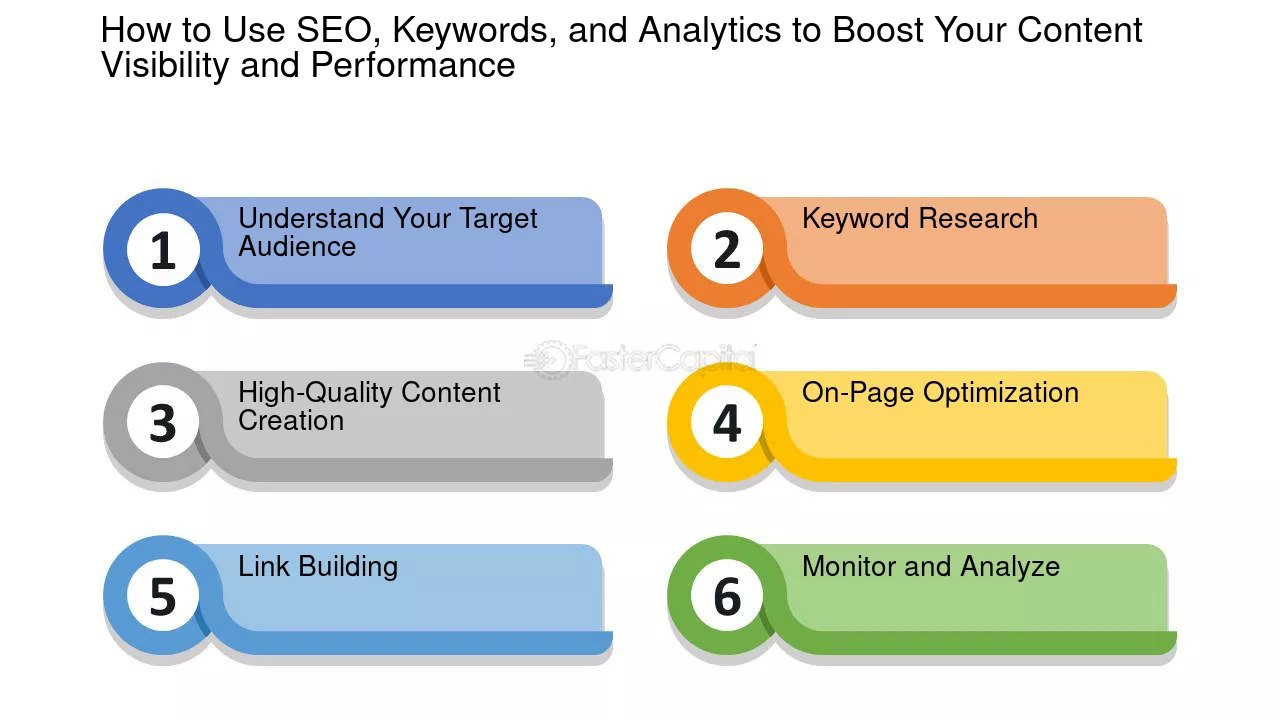 How to Use SEO, Keywords, and Analytics to Boost Your Content Visibility and Performance

1
Understand Your Target Audience

2
Keyword Research

3
High-Quality Content Creation

4
On-Page Optimization

5
Link Building

6
Monitor and Analyze

FasterCapital